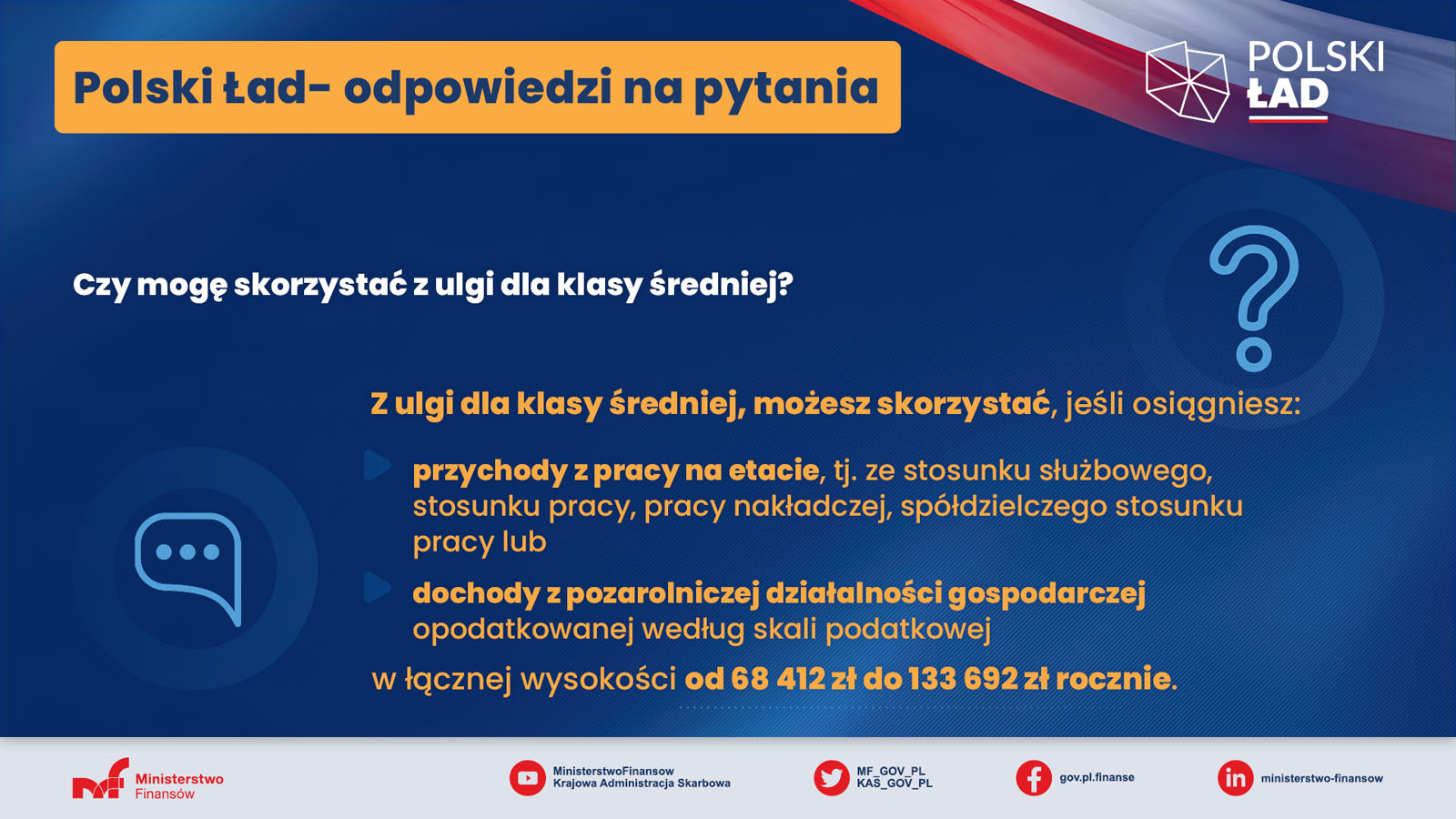 Polski Ład- odpowiedzi na pytania

POLSKI ŁAD

Czy mogę skorzystać z ulgi dla klasy średniej?

Z ulgi dla klasy średniej, możesz skorzystać, jeśli osiągniesz:

przychody z pracy na etacie, tj. ze stosunku służbowego, stosunku pracy, pracy nakładczej, spółdzielczego stosunku pracy lub

dochody z pozarolniczej działalności gospodarczej opodatkowanej według skali podatkowej

w łącznej wysokości od 68 412 zł do 133 692 zł rocznie.

Ministerstwo Finansów

MinisterstwoFinansow
Krajowa Administracja Skarbowa

MF_GOV_PL
KAS_GOV_PL

gov.pl.finanse

ministerstwo-finansow